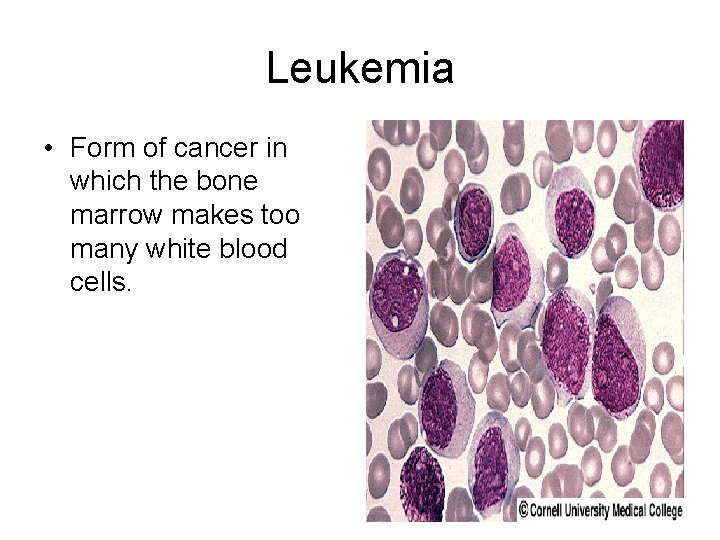 Leukemia

• Form of cancer in which the bone marrow makes too many white blood cells.

© Cornell University Medical College